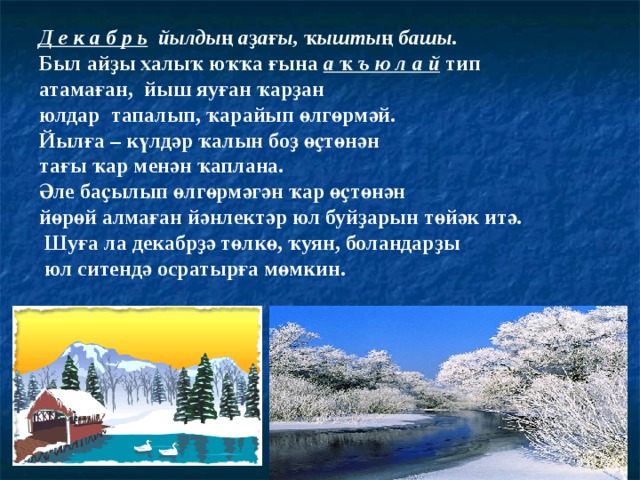 Д е к а б р ь йылдың аҙағы, ҡыштың башы.
Был айҙы халыҡ юҡҡа ғына а ҡ ъ ю л а й тип атамаған, йыш яуған ҡарҙан юлдар тапалып, ҡарайып өлгөрмәй.
Йылға – күлдәр ҡалын боҙ өҫтөнән тағы ҡар менән ҡаплана.
Әле баҫылып өлгөрмәгән ҡар өҫтөнән йөрөй алмаған йәнлектәр юл буйҙарын төйәк итә.
Шуға ла декабрҙә төлкө, ҡуян, боландарҙы юл ситендә осратырға мөмкин.